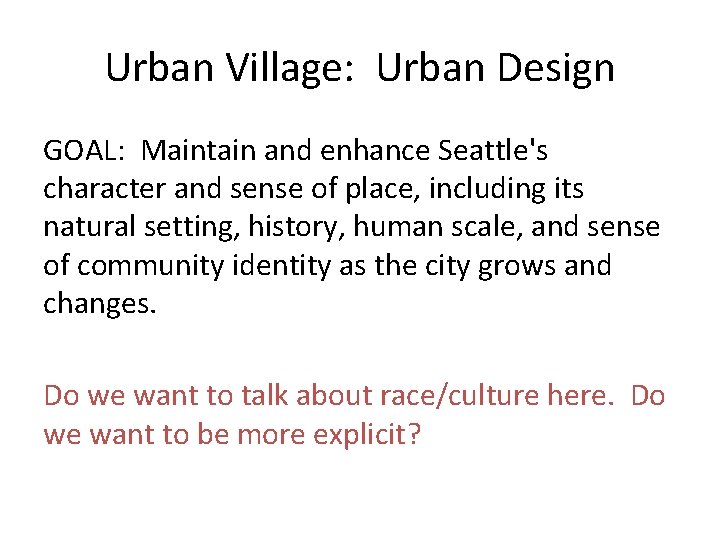 Urban Village: Urban Design

GOAL: Maintain and enhance Seattle's character and sense of place, including its natural setting, history, human scale, and sense of community identity as the city grows and changes.

Do we want to talk about race/culture here. Do we want to be more explicit?